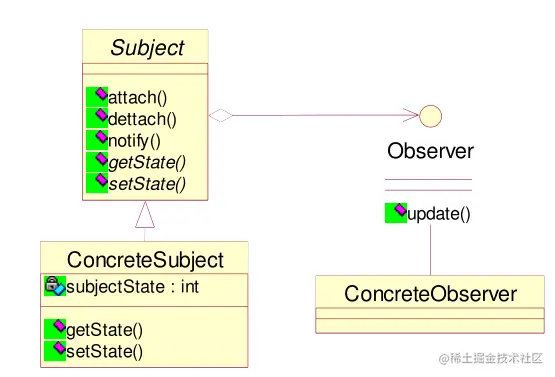 Subject

attach()
dettach()
notify()
getState()
setState()

Observer

update()

ConcreteSubject

subjectState : int

getState()
setState()

ConcreteObserver

@稀土掘金技术社区